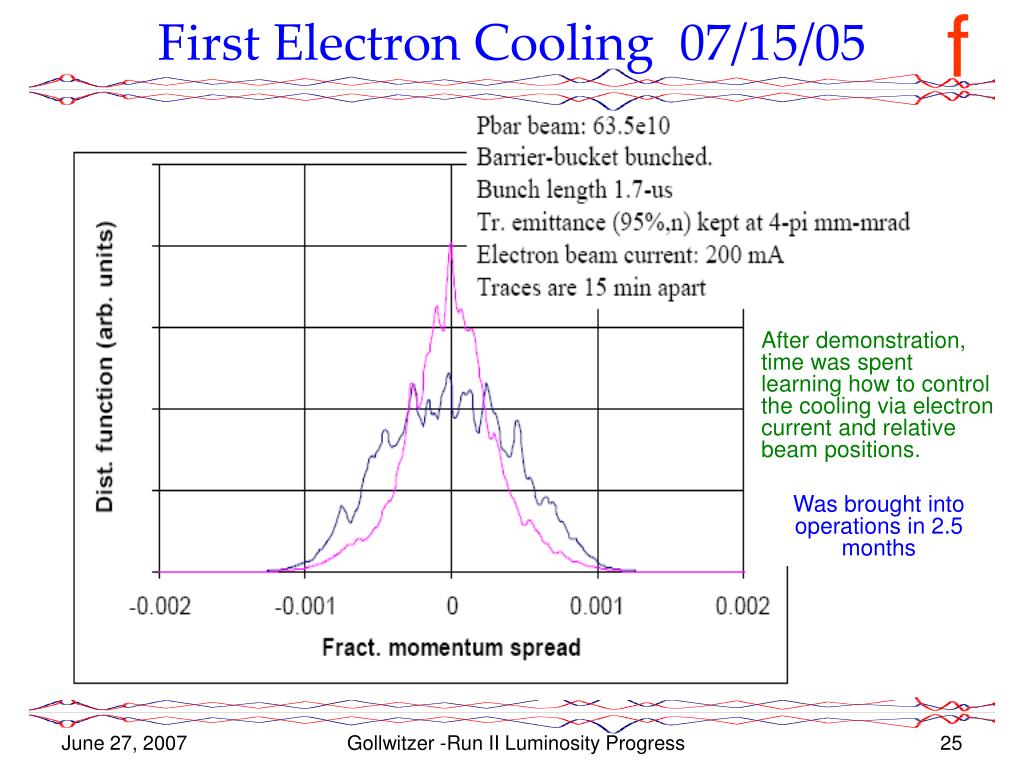 First Electron Cooling 07/15/05

f

Pbar beam: 63.5e10
Barrier-bucket bunched.
Bunch length 1.7-us
Tr. emittance (95%,n) kept at 4-pi mm-mrad
Electron beam current: 200 mA
Traces are 15 min apart

Dist. function (arb. units)

-0.002 -0.001 0 0.001 0.002

Fract. momentum spread

After demonstration, time was spent learning how to control the cooling via electron current and relative beam positions.

Was brought into operations in 2.5 months

June 27, 2007
Gollwitzer -Run II Luminosity Progress
25